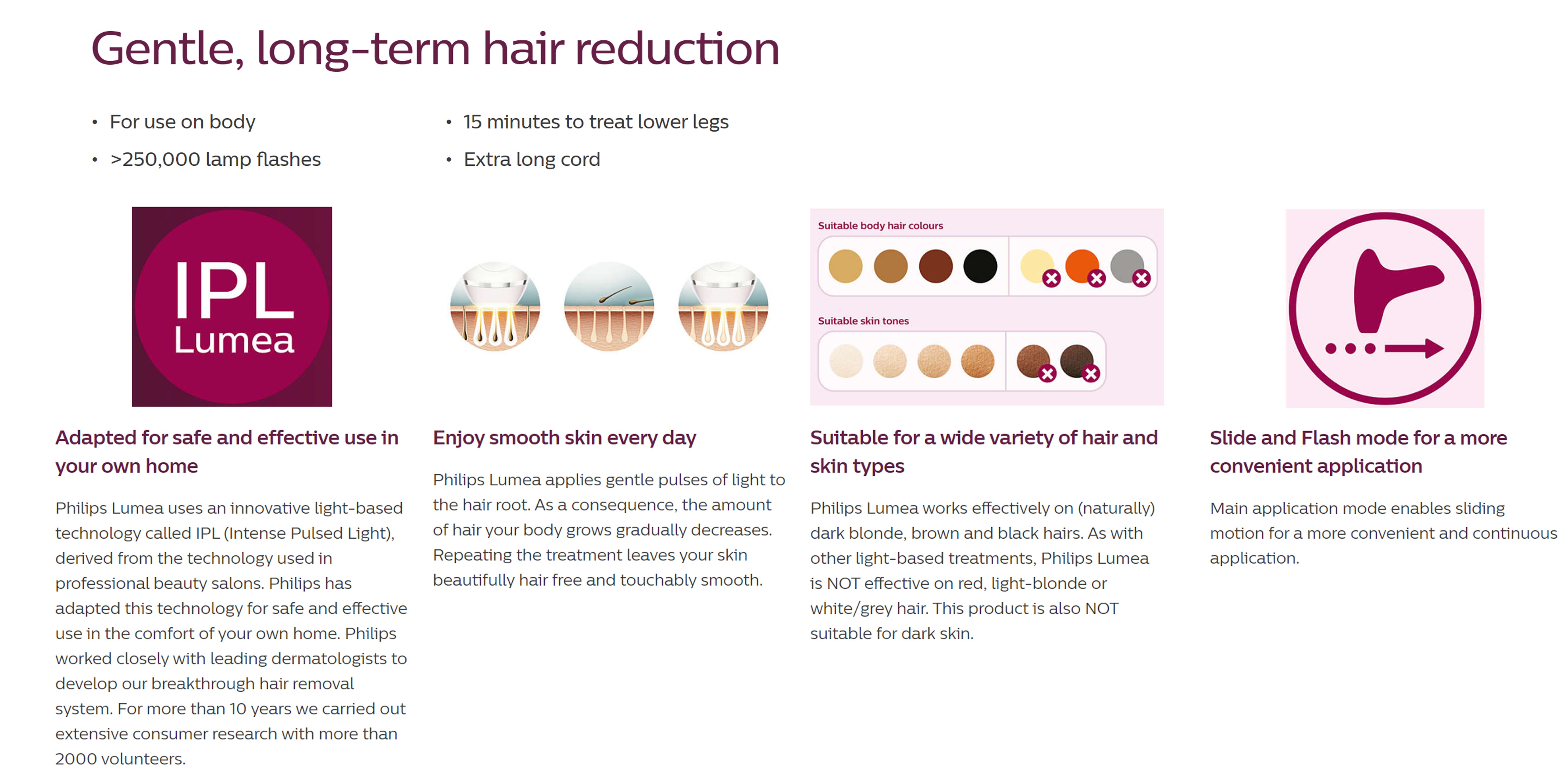 Gentle, long-term hair reduction

• For use on body
• >250,000 lamp flashes

• 15 minutes to treat lower legs
• Extra long cord

IPL
Lumea

Adapted for safe and effective use in your own home

Philips Lumea uses an innovative light-based technology called IPL (Intense Pulsed Light), derived from the technology used in professional beauty salons. Philips has adapted this technology for safe and effective use in the comfort of your own home. Philips worked closely with leading dermatologists to develop our breakthrough hair removal system. For more than 10 years we carried out extensive consumer research with more than 2000 volunteers.

Enjoy smooth skin every day

Philips Lumea applies gentle pulses of light to the hair root. As a consequence, the amount of hair your body grows gradually decreases. Repeating the treatment leaves your skin beautifully hair free and touchably smooth.

Suitable body hair colours

Suitable skin tones

Suitable for a wide variety of hair and skin types

Philips Lumea works effectively on (naturally) dark blonde, brown and black hairs. As with other light-based treatments, Philips Lumea is NOT effective on red, light-blonde or white/grey hair. This product is also NOT suitable for dark skin.

Slide and Flash mode for a more convenient application

Main application mode enables sliding motion for a more convenient and continuous application.